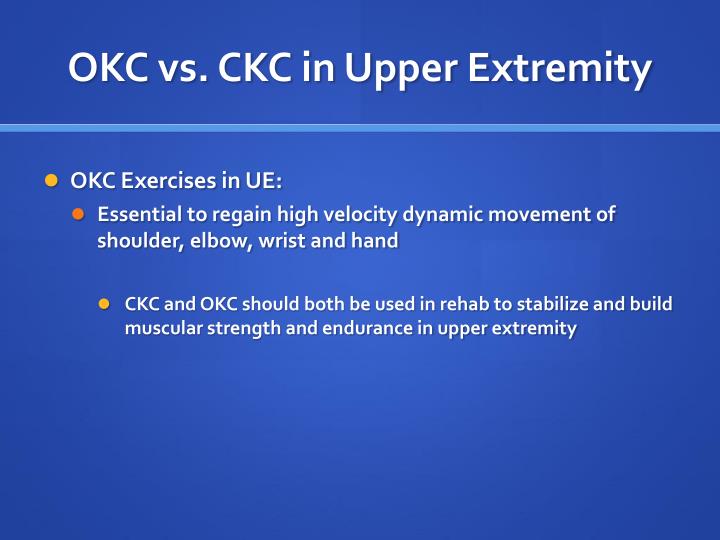 OKC vs. CKC in Upper Extremity

OKC Exercises in UE:

Essential to regain high velocity dynamic movement of shoulder, elbow, wrist and hand

CKC and OKC should both be used in rehab to stabilize and build muscular strength and endurance in upper extremity